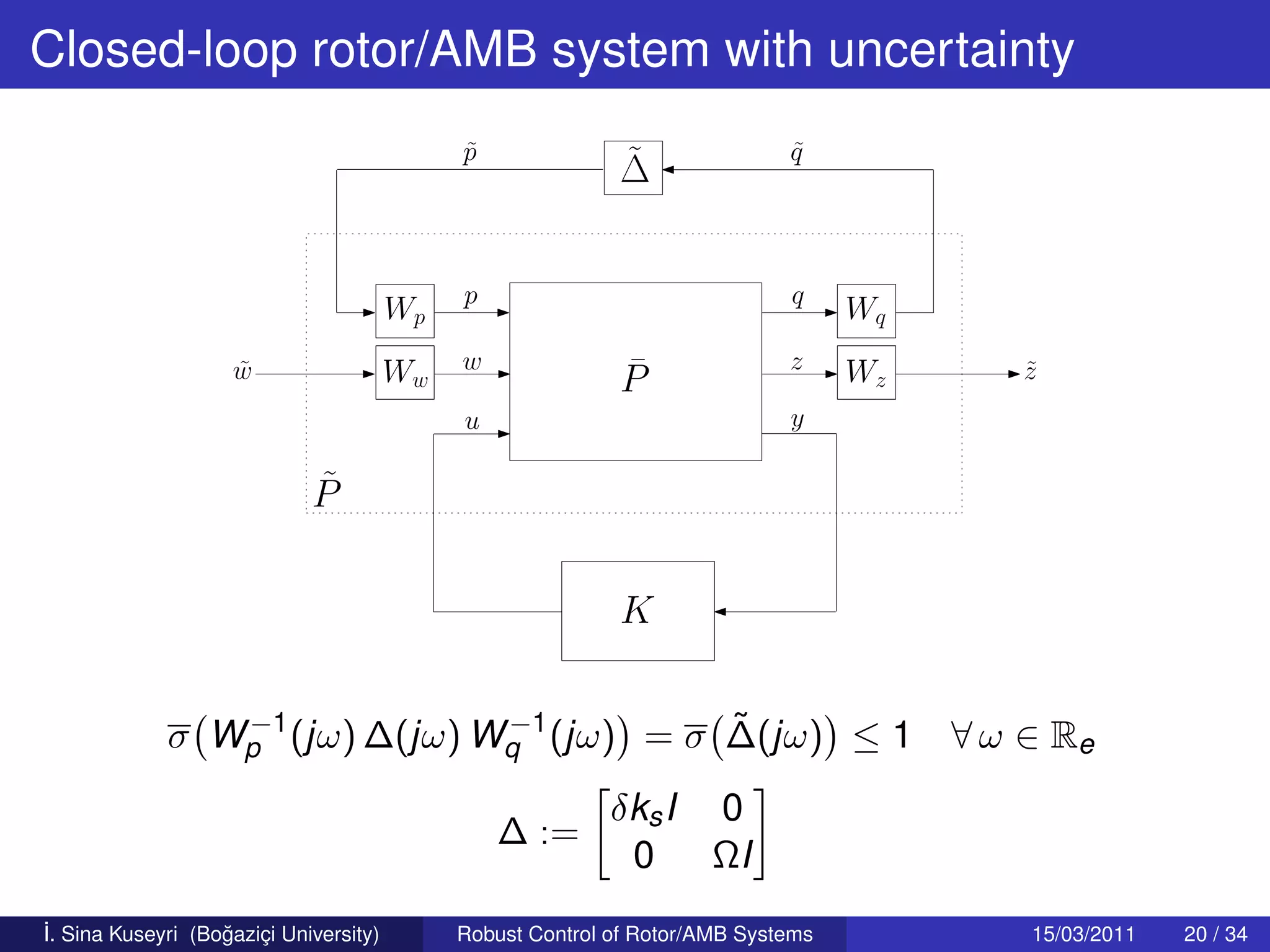 Closed-loop rotor/AMB system with uncertainty

$\tilde{p}$
$\tilde{\Delta}$
$\tilde{q}$

$W_p$
$p$
$q$
$W_q$

$\tilde{w}$
$W_w$
$w$
$\bar{P}$
$z$
$W_z$
$\tilde{z}$

$u$
$y$

$\tilde{P}$

$K$

$\overline{\sigma}\left(W_p^{-1}(j\omega)\,\Delta(j\omega)\,W_q^{-1}(j\omega)\right) = \overline{\sigma}\left(\tilde{\Delta}(j\omega)\right) \leq 1 \quad \forall\,\omega \in \mathbb{R}_e$

$\Delta := \begin{bmatrix} \delta k_s I & 0 \\ 0 & \Omega I \end{bmatrix}$

İ. Sina Kuseyri (Boğaziçi University)
Robust Control of Rotor/AMB Systems
15/03/2011
20 / 34